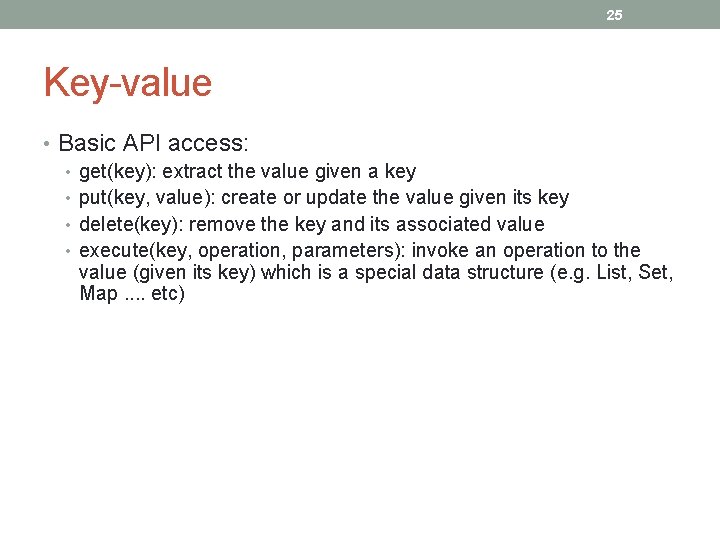 25

Key-value

• Basic API access:
• get(key): extract the value given a key
• put(key, value): create or update the value given its key
• delete(key): remove the key and its associated value
• execute(key, operation, parameters): invoke an operation to the value (given its key) which is a special data structure (e.g. List, Set, Map .... etc)